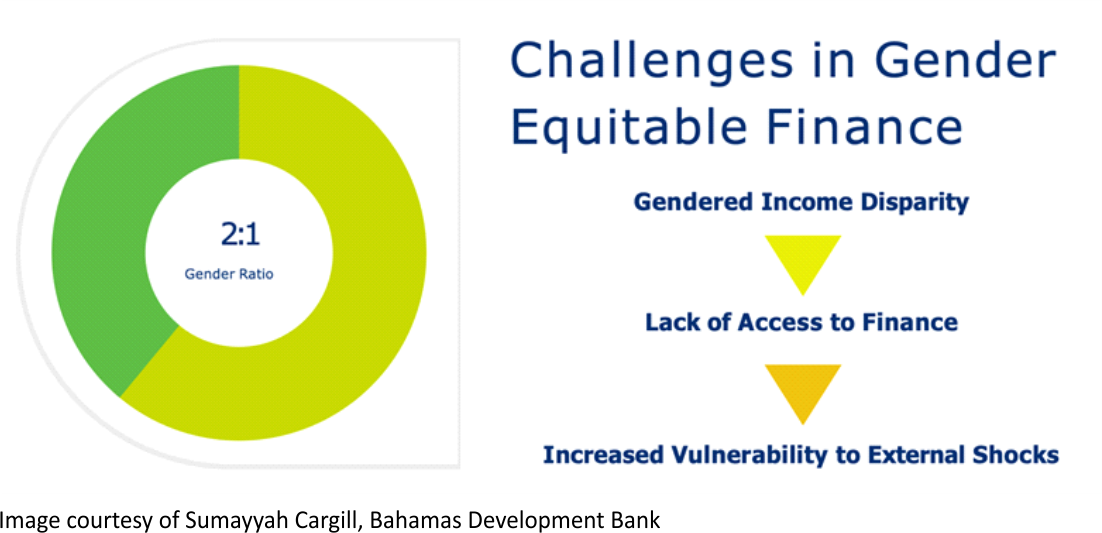 2:1
Gender Ratio

Challenges in Gender Equitable Finance

Gendered Income Disparity

Lack of Access to Finance

Increased Vulnerability to External Shocks

Image courtesy of Sumayyah Cargill, Bahamas Development Bank